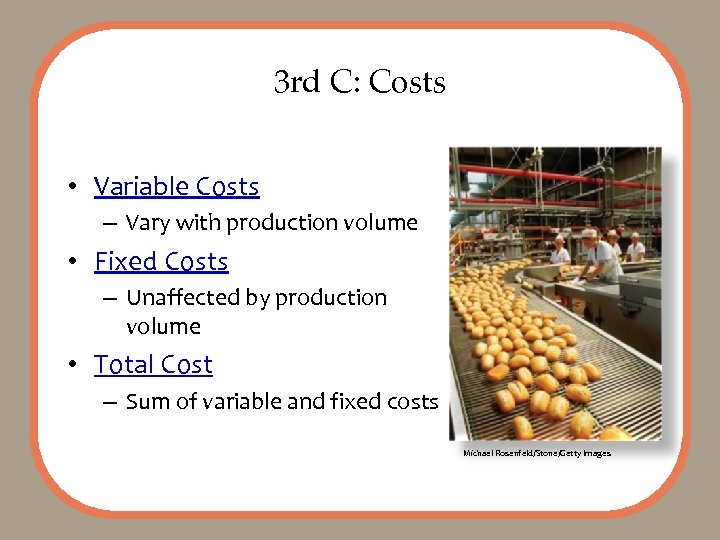 3rd C: Costs

• Variable Costs
 – Vary with production volume
• Fixed Costs
 – Unaffected by production volume
• Total Cost
 – Sum of variable and fixed costs

Michael Rosenfeld/Stone/Getty Images